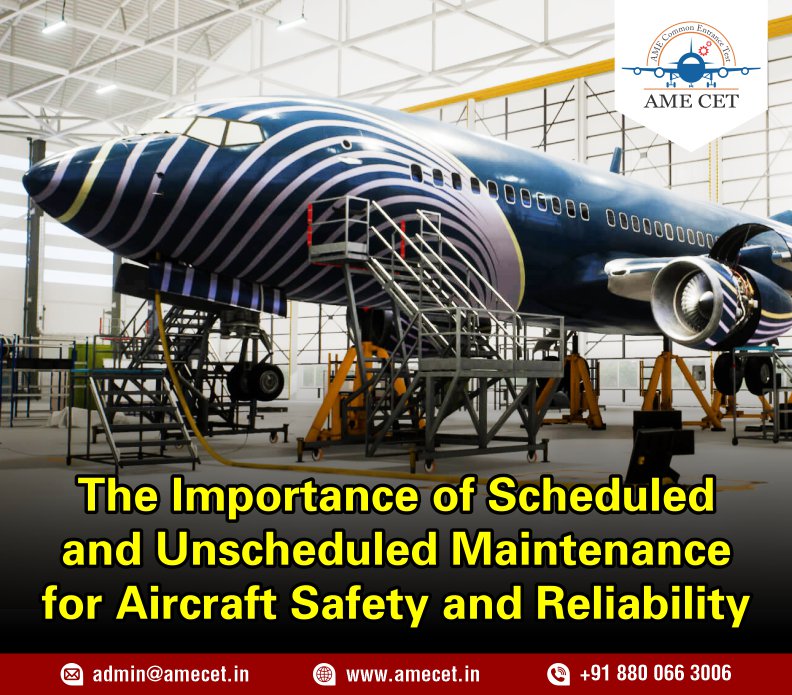 AME Common Entrance Test
AME CET

The Importance of Scheduled and Unscheduled Maintenance for Aircraft Safety and Reliability

admin@amecet.in www.amecet.in +91 880 066 3006